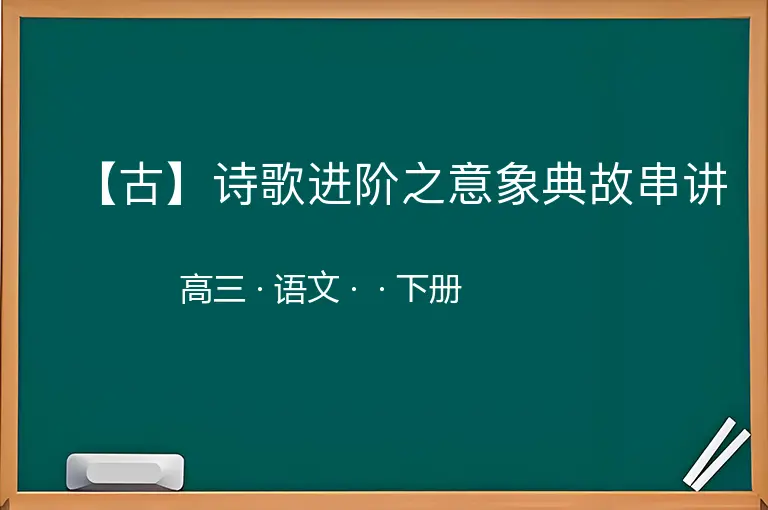 【古】诗歌进阶之意象典故串讲

高三 · 语文 · · 下册